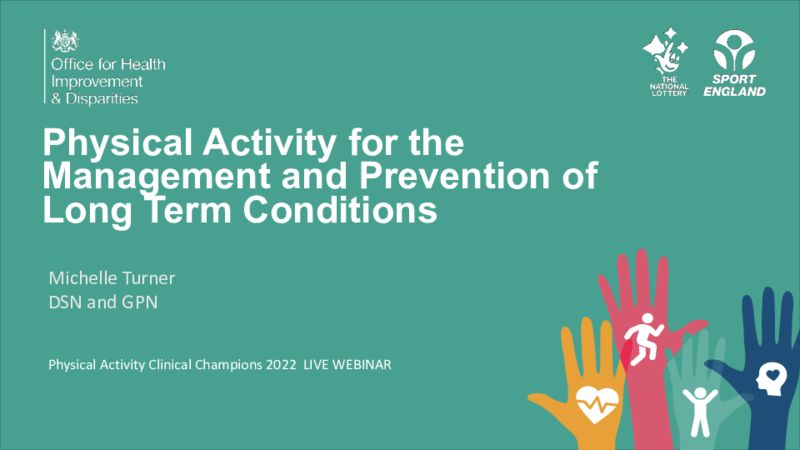 Office for Health Improvement & Disparities

THE NATIONAL LOTTERY

SPORT ENGLAND

Physical Activity for the Management and Prevention of Long Term Conditions

Michelle Turner
DSN and GPN

Physical Activity Clinical Champions 2022 LIVE WEBINAR